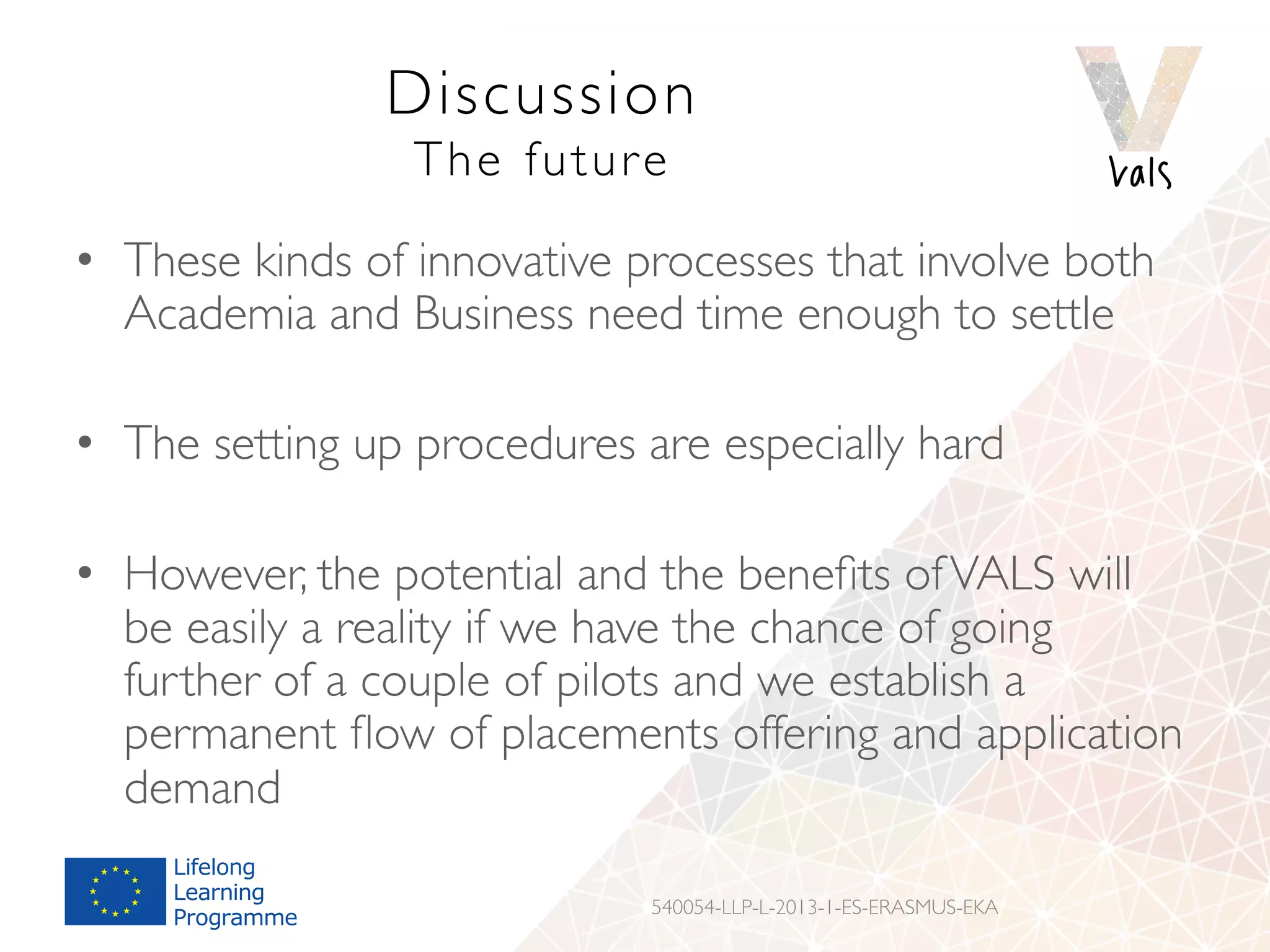 Discussion
The future

Vals

• These kinds of innovative processes that involve both Academia and Business need time enough to settle

• The setting up procedures are especially hard

• However, the potential and the benefits of VALS will be easily a reality if we have the chance of going further of a couple of pilots and we establish a permanent flow of placements offering and application demand

Lifelong Learning Programme

540054-LLP-L-2013-1-ES-ERASMUS-EKA